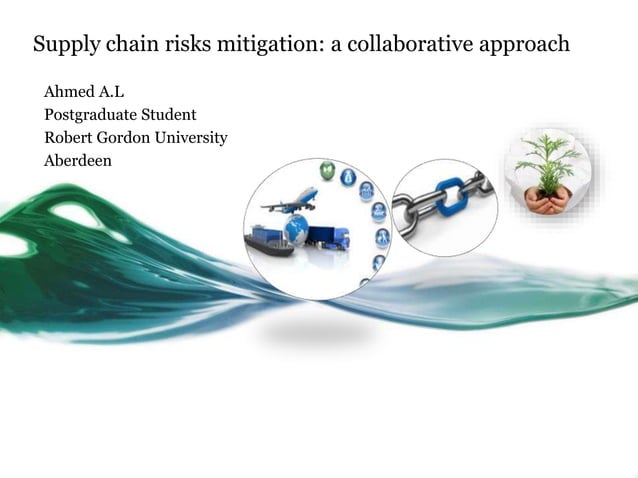 Supply chain risks mitigation: a collaborative approach

Ahmed A.L
Postgraduate Student
Robert Gordon University
Aberdeen